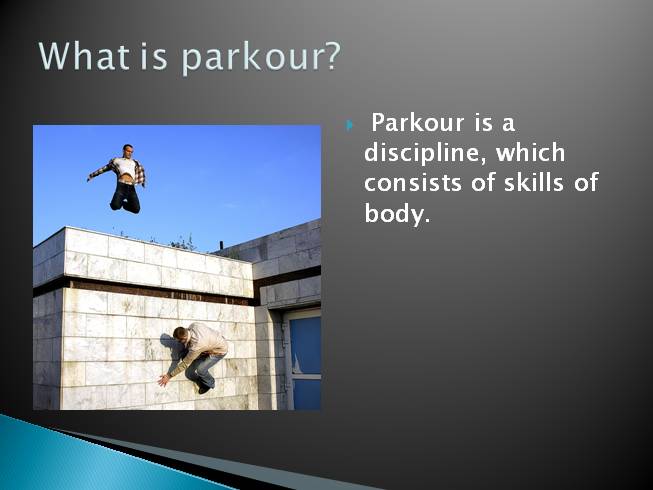 What is parkour?

Parkour is a discipline, which consists of skills of body.